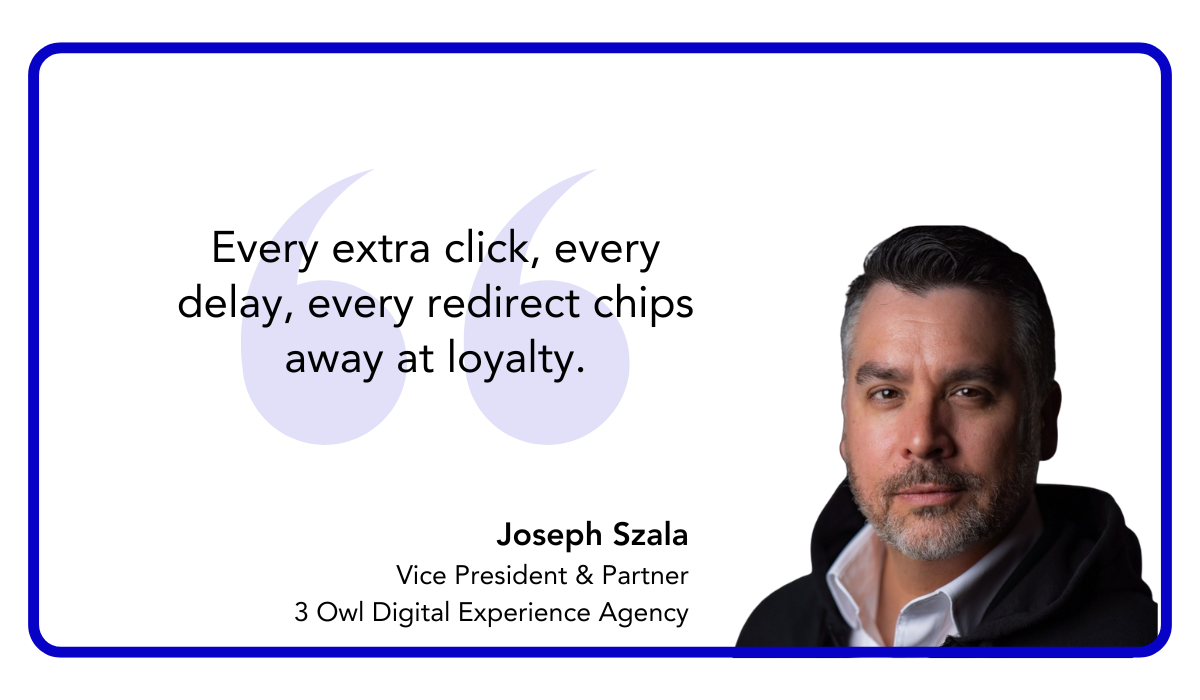 Every extra click, every delay, every redirect chips away at loyalty.

Joseph Szala
Vice President & Partner
3 Owl Digital Experience Agency